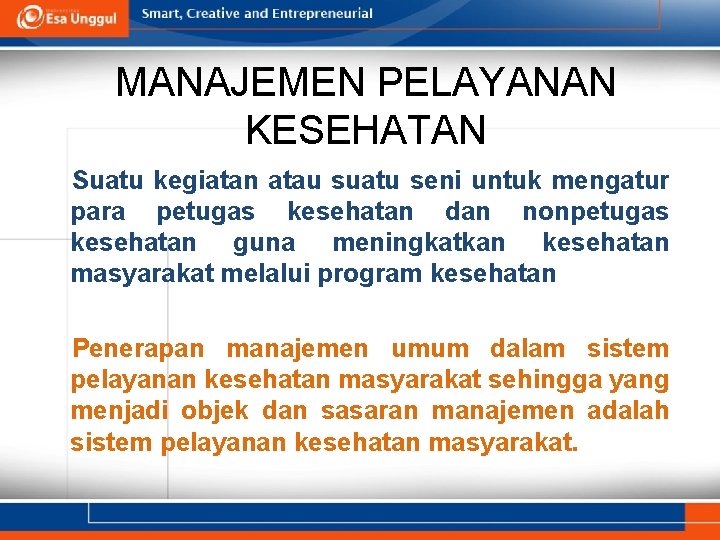 Esa Unggul

Smart, Creative and Entrepreneurial

MANAJEMEN PELAYANAN KESEHATAN

Suatu kegiatan atau suatu seni untuk mengatur para petugas kesehatan dan nonpetugas kesehatan guna meningkatkan kesehatan masyarakat melalui program kesehatan

Penerapan manajemen umum dalam sistem pelayanan kesehatan masyarakat sehingga yang menjadi objek dan sasaran manajemen adalah sistem pelayanan kesehatan masyarakat.